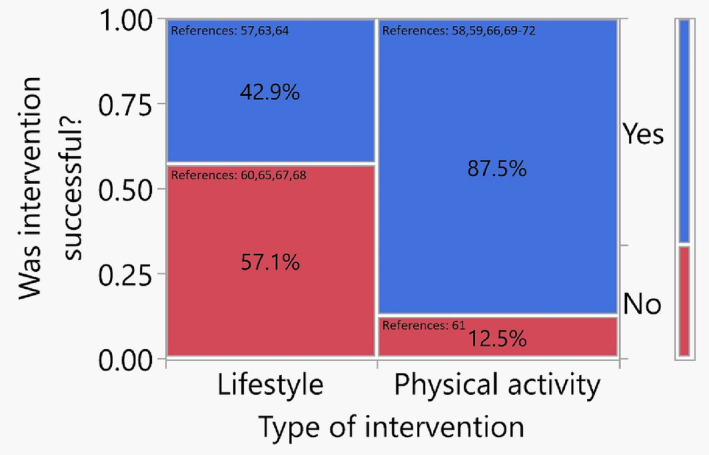 Was intervention successful?

1.00
0.75
0.50
0.25
0.00

References: 57,63,64
42.9%

References: 60,65,67,68
57.1%

References: 58,59,66,69-72
87.5%

References: 61
12.5%

Yes
No

Lifestyle
Physical activity

Type of intervention